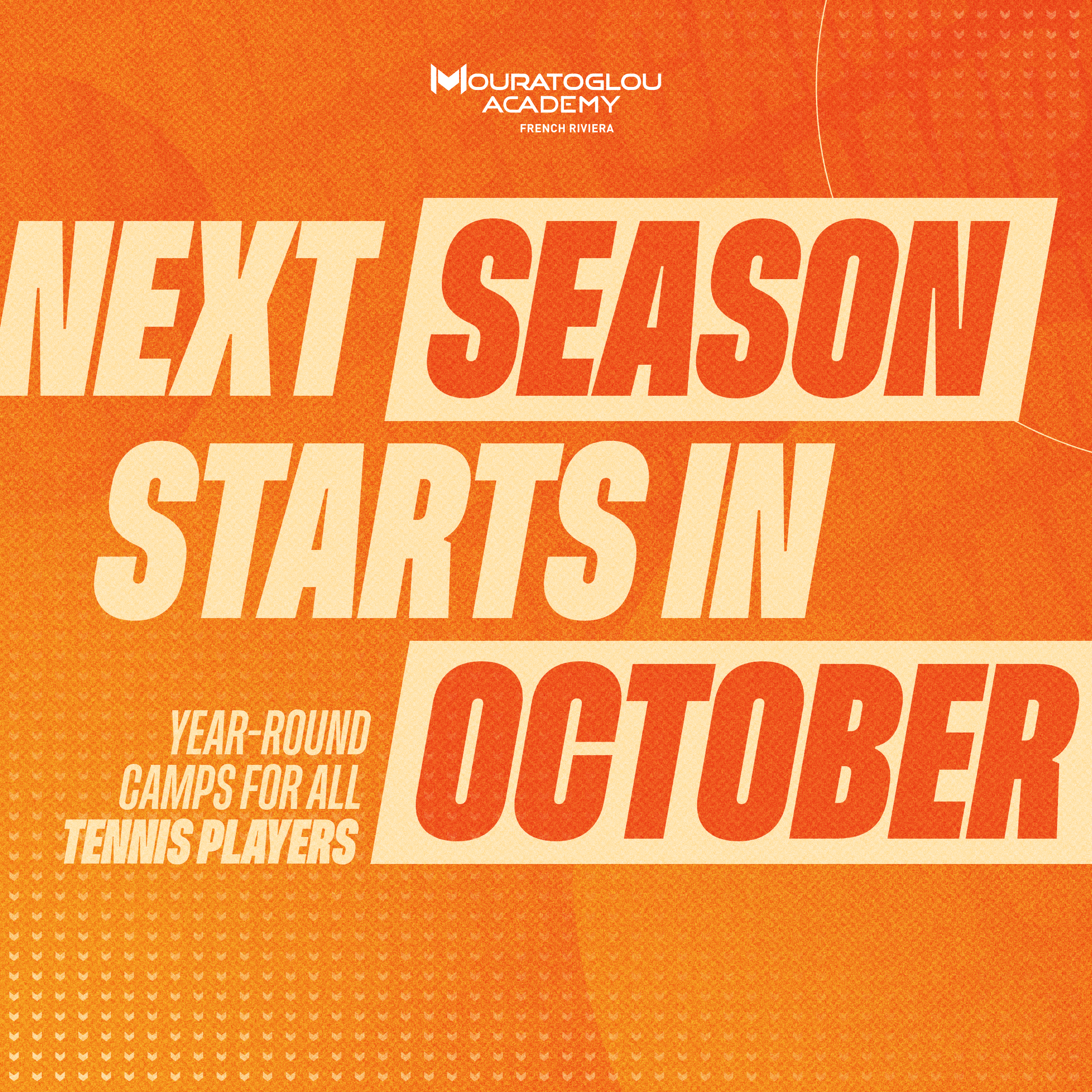 MOURATOGLOU
ACADEMY
FRENCH RIVIERA

NEXT SEASON STARTS IN OCTOBER

YEAR-ROUND CAMPS FOR ALL TENNIS PLAYERS